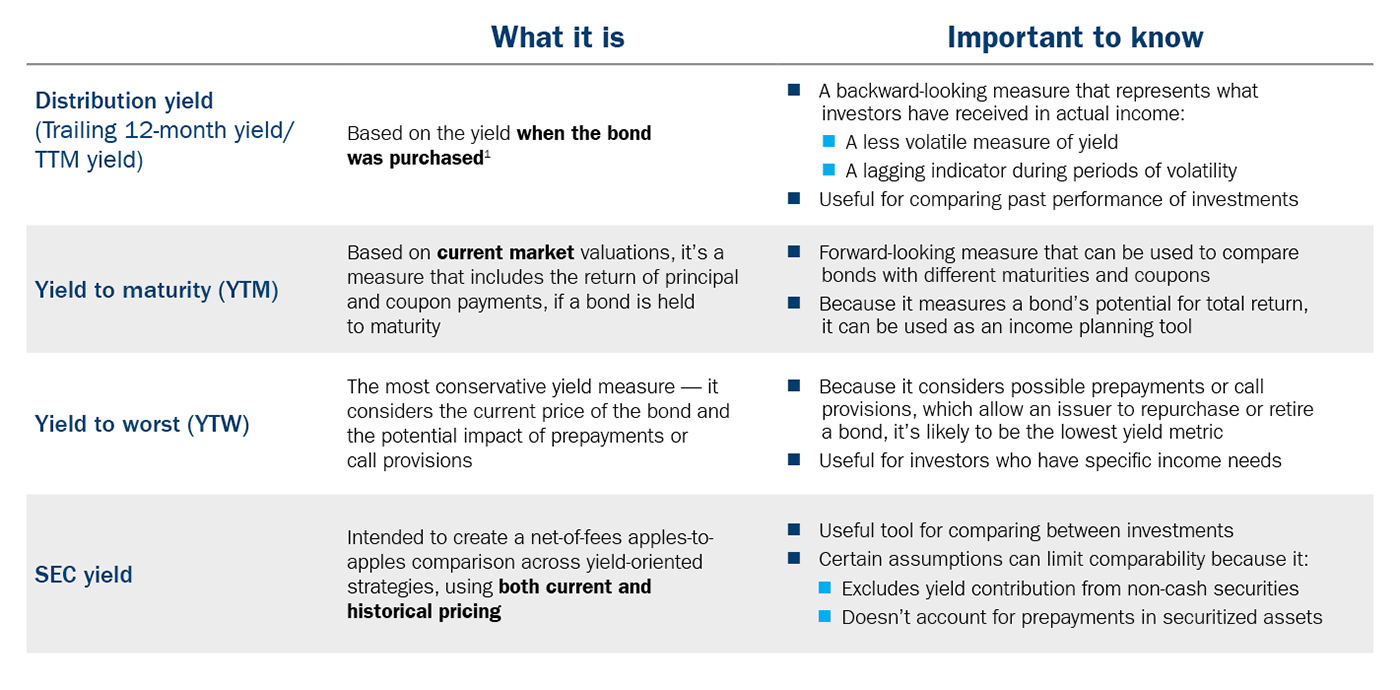 | | What it is | Important to know |
|---|---|---|
| **Distribution yield** (Trailing 12-month yield/ TTM yield) | Based on the yield **when the bond was purchased**$^1$ | ■ A backward-looking measure that represents what investors have received in actual income: ■ A less volatile measure of yield ■ A lagging indicator during periods of volatility ■ Useful for comparing past performance of investments |
| **Yield to maturity (YTM)** | Based on **current market** valuations, it's a measure that includes the return of principal and coupon payments, if a bond is held to maturity | ■ Forward-looking measure that can be used to compare bonds with different maturities and coupons ■ Because it measures a bond's potential for total return, it can be used as an income planning tool |
| **Yield to worst (YTW)** | The most conservative yield measure — it considers the current price of the bond and the potential impact of prepayments or call provisions | ■ Because it considers possible prepayments or call provisions, which allow an issuer to repurchase or retire a bond, it's likely to be the lowest yield metric ■ Useful for investors who have specific income needs |
| **SEC yield** | Intended to create a net-of-fees apples-to-apples comparison across yield-oriented strategies, using **both current and historical pricing** | ■ Useful tool for comparing between investments ■ Certain assumptions can limit comparability because it: ■ Excludes yield contribution from non-cash securities ■ Doesn't account for prepayments in securitized assets |